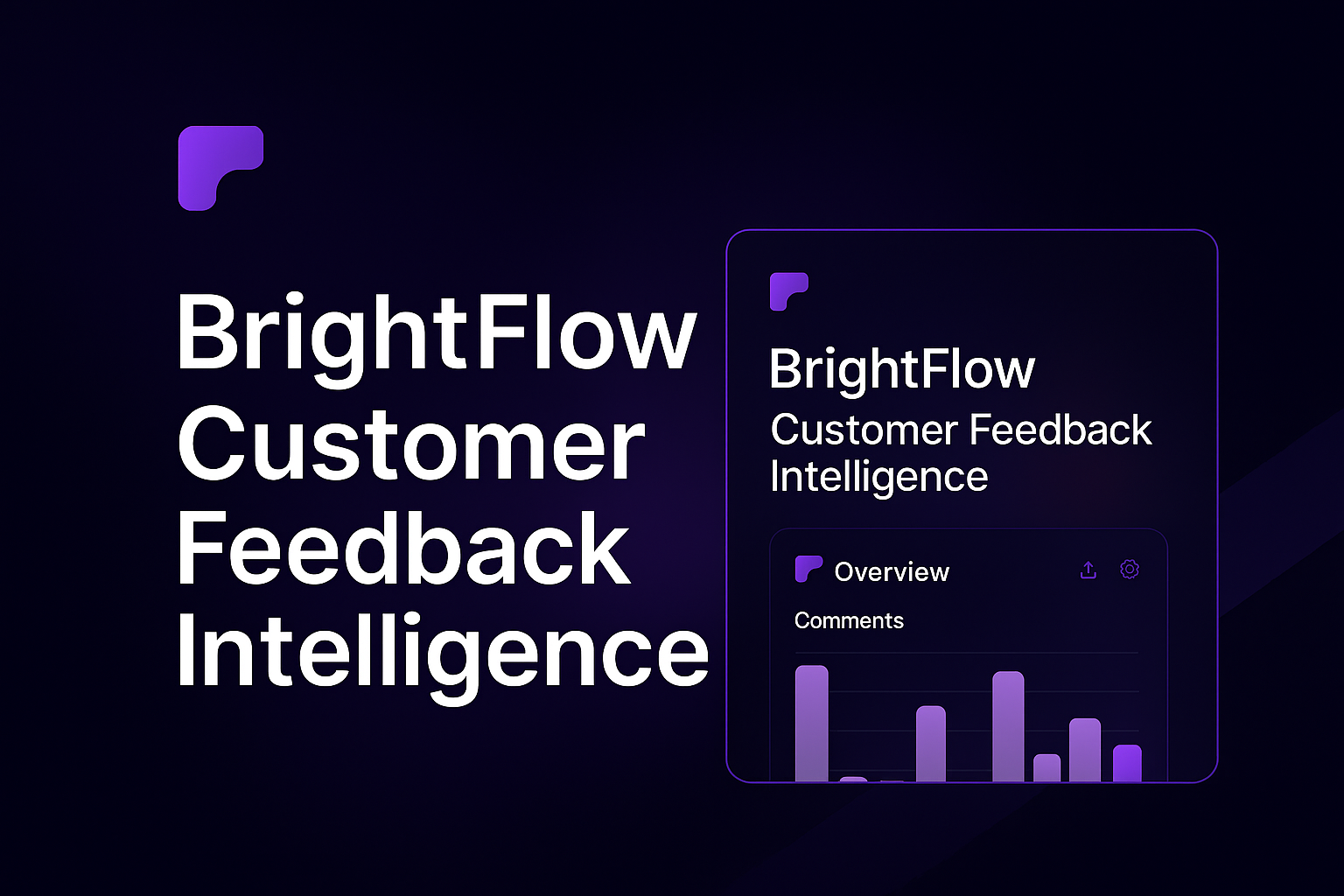 BrightFlow
Customer
Feedback
Intelligence

BrightFlow
Customer Feedback
Intelligence

Overview

Comments